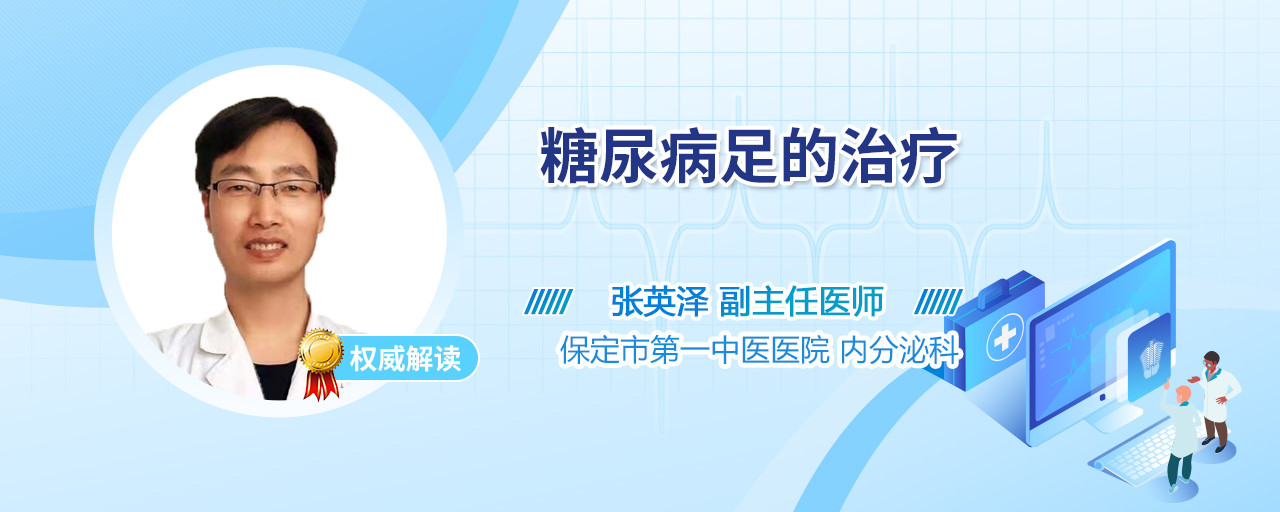 糖尿病足的治疗

张英泽 副主任医师

保定市第一中医医院 内分泌科

权威解读